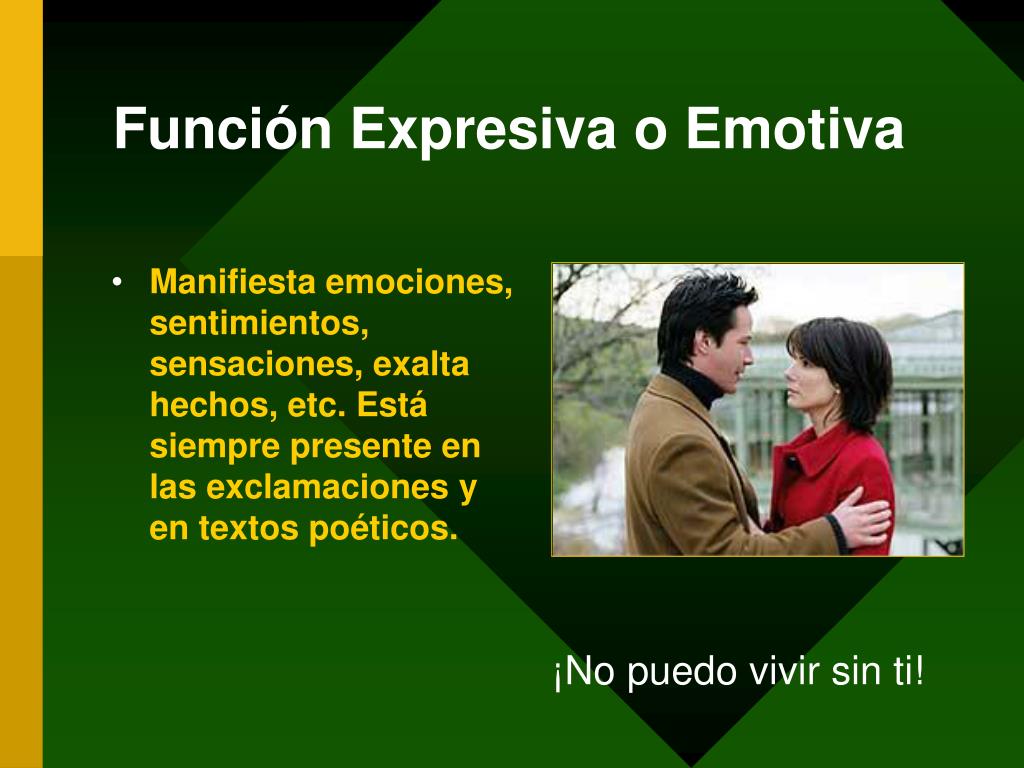 Función Expresiva o Emotiva

• Manifiesta emociones, sentimientos, sensaciones, exalta hechos, etc. Está siempre presente en las exclamaciones y en textos poéticos.

¡No puedo vivir sin ti!